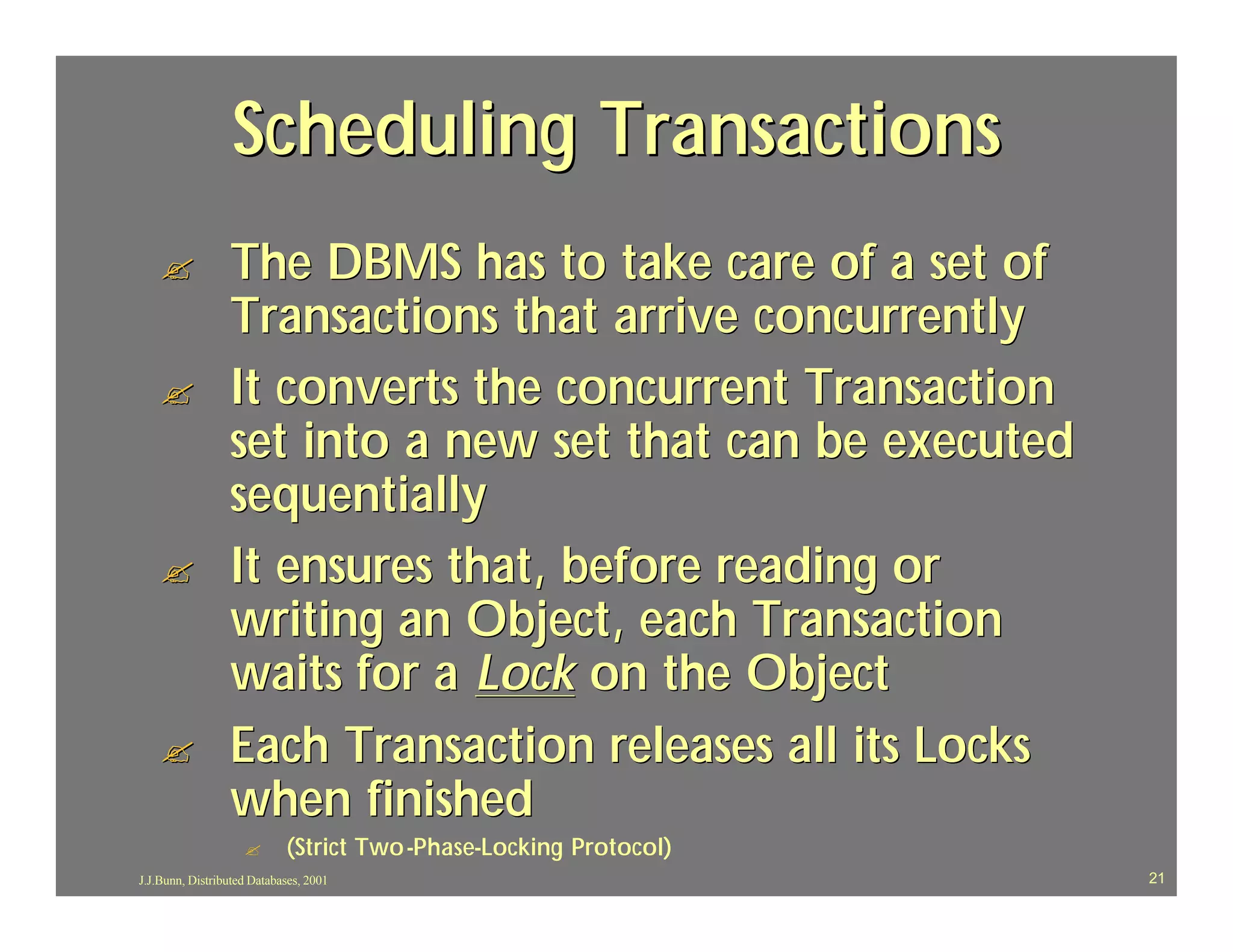 Scheduling Transactions

The DBMS has to take care of a set of Transactions that arrive concurrently

It converts the concurrent Transaction set into a new set that can be executed sequentially

It ensures that, before reading or writing an Object, each Transaction waits for a Lock on the Object

Each Transaction releases all its Locks when finished

(Strict Two-Phase-Locking Protocol)

J.J.Bunn, Distributed Databases, 2001

21